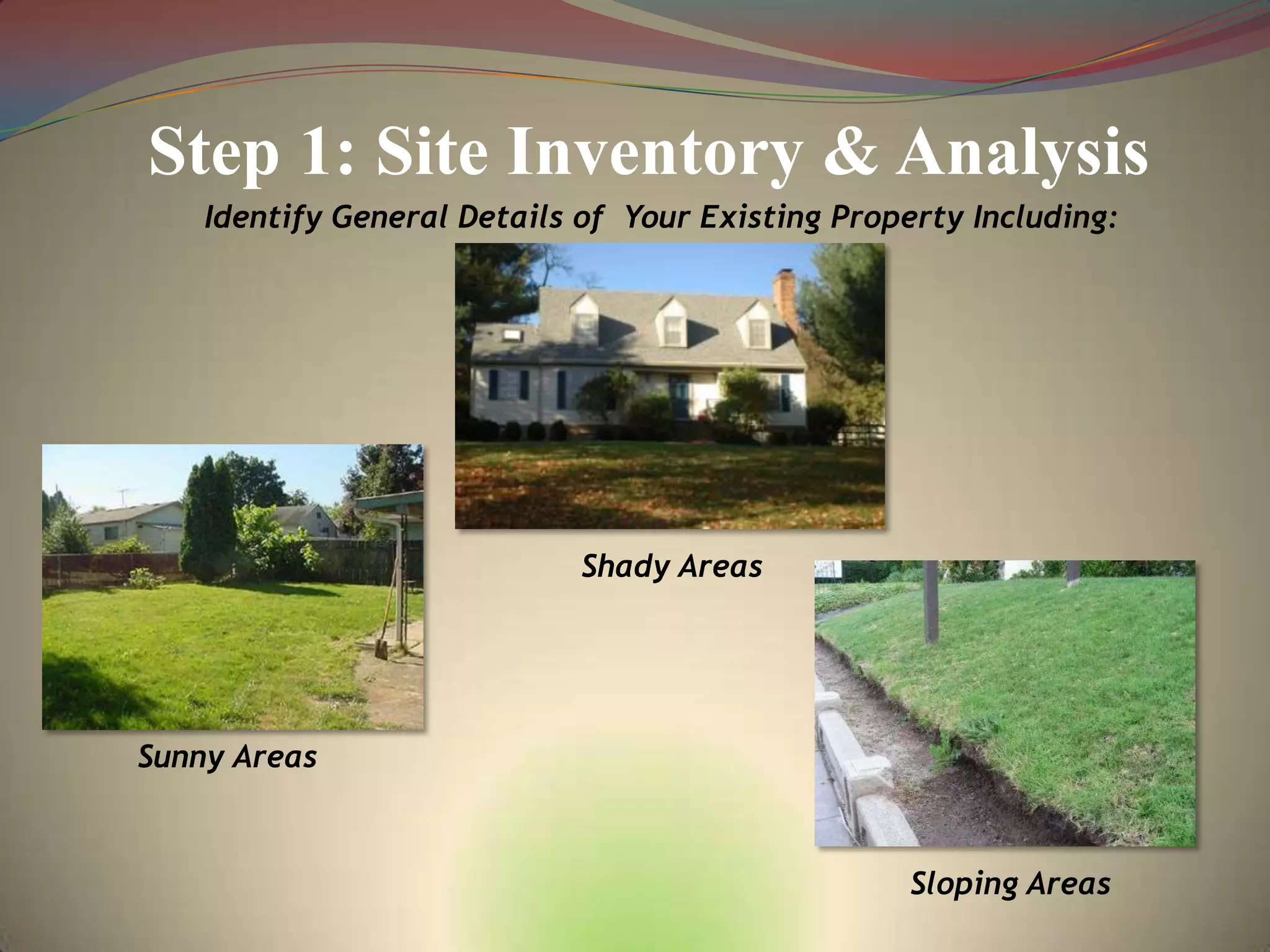 Step 1: Site Inventory & Analysis

Identify General Details of Your Existing Property Including:

Shady Areas

Sunny Areas

Sloping Areas